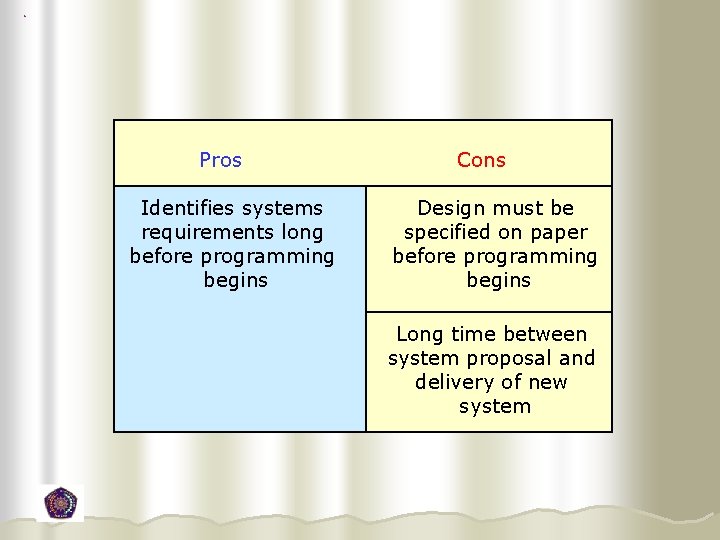 | Pros | Cons |
|---|---|
| Identifies systems requirements long before programming begins | Design must be specified on paper before programming begins |
| | Long time between system proposal and delivery of new system |